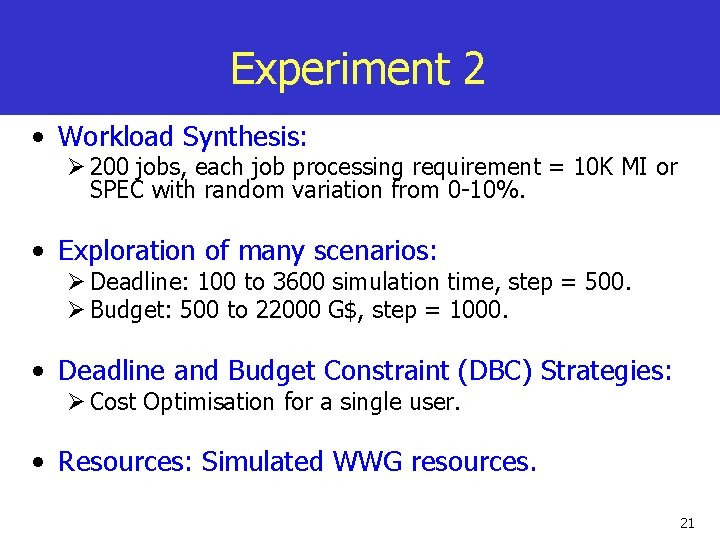 Experiment 2

• Workload Synthesis:
➢ 200 jobs, each job processing requirement = 10K MI or SPEC with random variation from 0-10%.

• Exploration of many scenarios:
➢ Deadline: 100 to 3600 simulation time, step = 500.
➢ Budget: 500 to 22000 G$, step = 1000.

• Deadline and Budget Constraint (DBC) Strategies:
➢ Cost Optimisation for a single user.

• Resources: Simulated WWG resources.

21